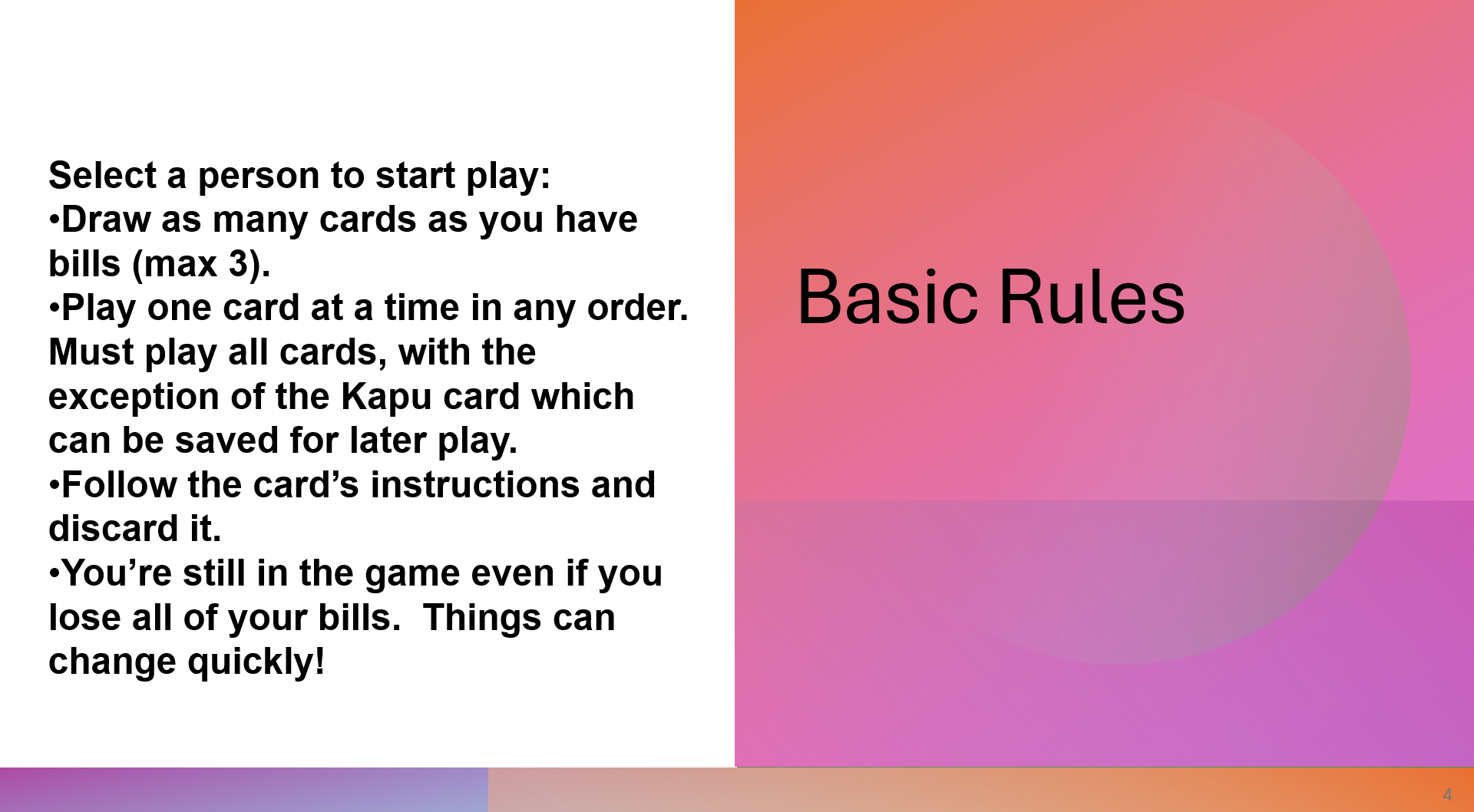 Select a person to start play:
•Draw as many cards as you have bills (max 3).
•Play one card at a time in any order. Must play all cards, with the exception of the Kapu card which can be saved for later play.
•Follow the card’s instructions and discard it.
•You’re still in the game even if you lose all of your bills. Things can change quickly!

Basic Rules

4